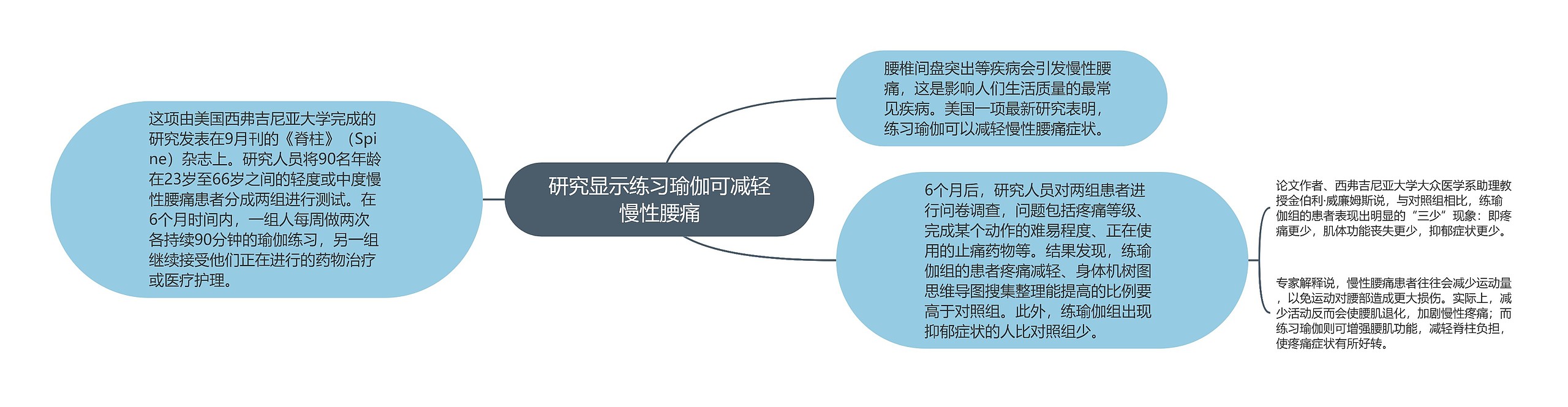 研究显示练习瑜伽可减轻慢性腰痛

这项由美国西弗吉尼亚大学完成的研究发表在9月刊的《脊柱》（Spine）杂志上。研究人员将90名年龄在23岁至66岁之间的轻度或中度慢性腰痛患者分成两组进行测试。在6个月时间内，一组人每周做两次各持续90分钟的瑜伽练习，另一组继续接受他们正在进行的药物治疗或医疗护理。

腰椎间盘突出等疾病会引发慢性腰痛，这是影响人们生活质量的最常见疾病。美国一项最新研究表明，练习瑜伽可以减轻慢性腰痛症状。

6个月后，研究人员对两组患者进行问卷调查，问题包括疼痛等级、完成某个动作的难易程度、正在使用的止痛药物等。结果发现，练瑜伽组的患者疼痛减轻、身体机树图思维导图搜集整理能提高的比例要高于对照组。此外，练瑜伽组出现抑郁症状的人比对照组少。

论文作者、西弗吉尼亚大学大众医学系助理教授金伯利·威廉姆斯说，与对照组相比，练瑜伽组的患者表现出明显的“三少”现象：即疼痛更少，肌体功能丧失更少，抑郁症状更少。

专家解释说，慢性腰痛患者往往会减少运动量，以免运动对腰部造成更大损伤。实际上，减少活动反而会使腰肌退化，加剧慢性疼痛；而练习瑜伽则可增强腰肌功能，减轻脊柱负担，使疼痛症状有所好转。